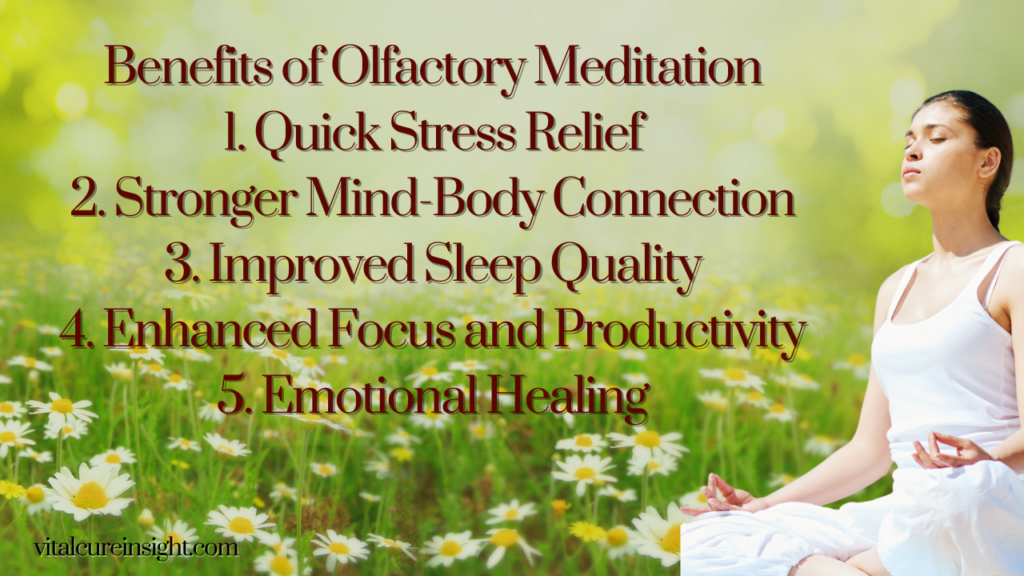 Benefits of Olfactory Meditation
1. Quick Stress Relief
2. Stronger Mind-Body Connection
3. Improved Sleep Quality
4. Enhanced Focus and Productivity
5. Emotional Healing

vitalcureinsight.com